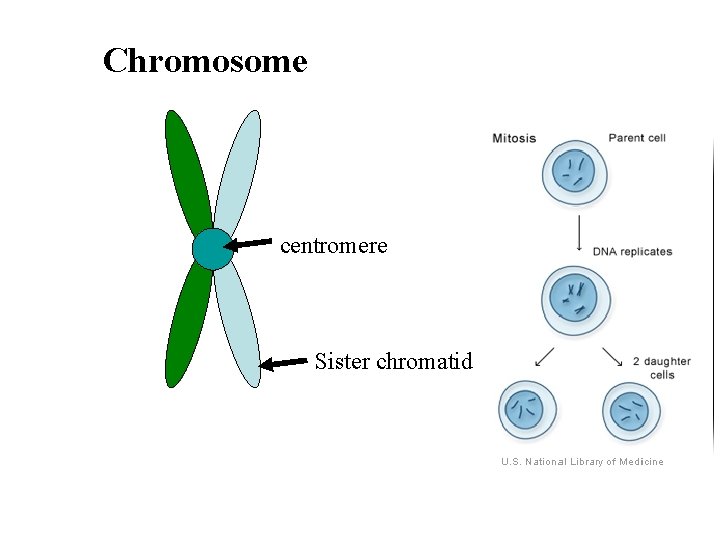 Chromosome

centromere

Sister chromatid

Mitosis

Parent cell

DNA replicates

2 daughter cells

U.S. National Library of Medicine